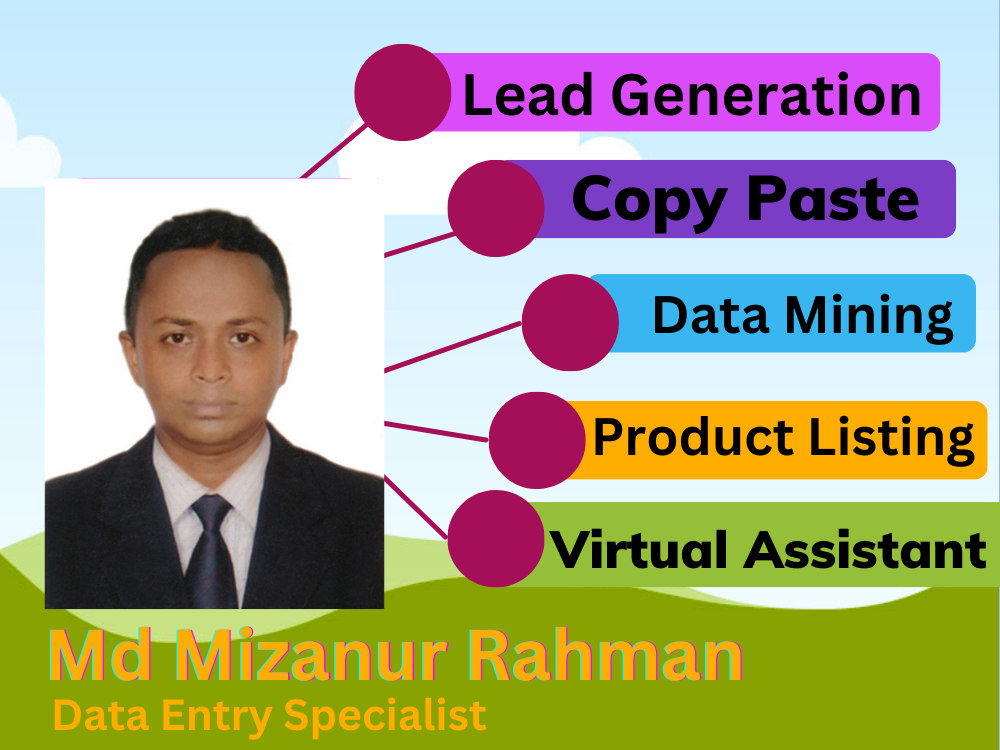 Lead Generation

Copy Paste

Data Mining

Product Listing

Virtual Assistant

Md Mizanur Rahman

Data Entry Specialist